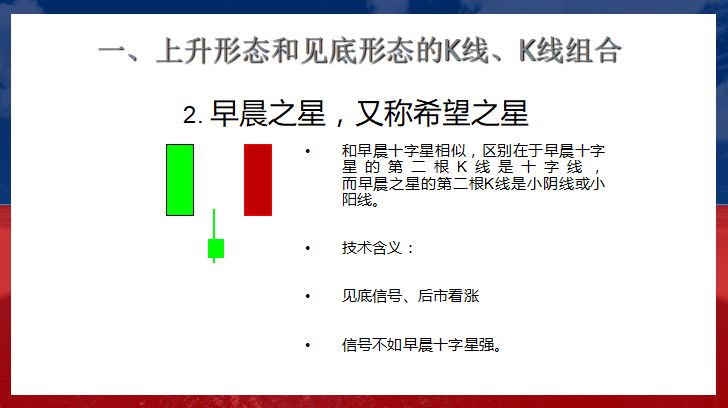 一、上升形态和见底形态的K线、K线组合

2. 早晨之星，又称希望之星

• 和早晨十字星相似，区别在于早晨十字星的第二根K线是十字线，而早晨之星的第二根K线是小阴线或小阳线。

• 技术含义：

• 见底信号、后市看涨

• 信号不如早晨十字星强。